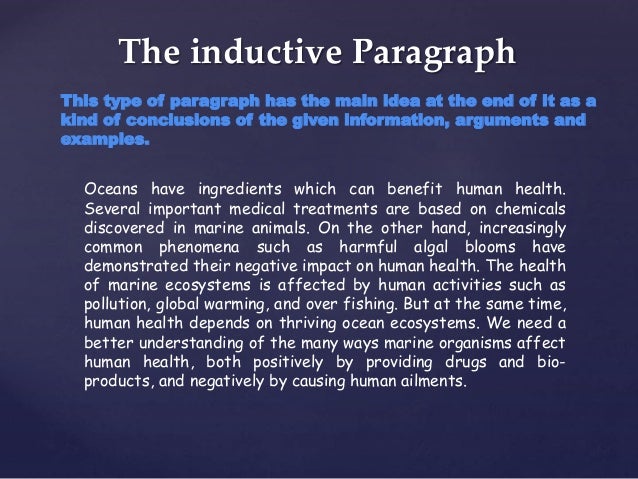 The inductive Paragraph

This type of paragraph has the main idea at the end of it as a kind of conclusions of the given information, arguments and examples.

Oceans have ingredients which can benefit human health. Several important medical treatments are based on chemicals discovered in marine animals. On the other hand, increasingly common phenomena such as harmful algal blooms have demonstrated their negative impact on human health. The health of marine ecosystems is affected by human activities such as pollution, global warming, and over fishing. But at the same time, human health depends on thriving ocean ecosystems. We need a better understanding of the many ways marine organisms affect human health, both positively by providing drugs and bio-products, and negatively by causing human ailments.